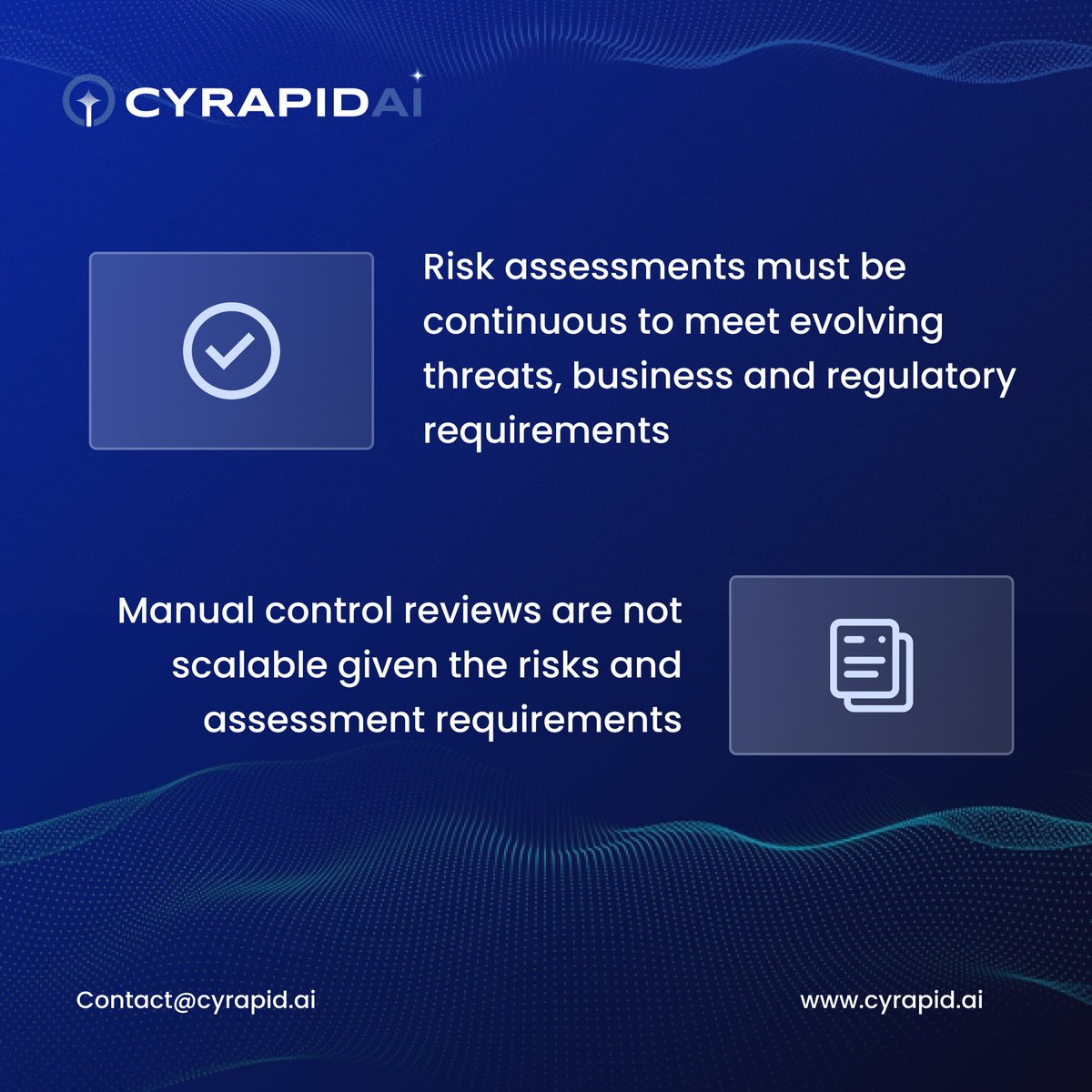 CYRAPIDAI

Risk assessments must be continuous to meet evolving threats, business and regulatory requirements

Manual control reviews are not scalable given the risks and assessment requirements

Contact@cyrapid.ai

www.cyrapid.ai